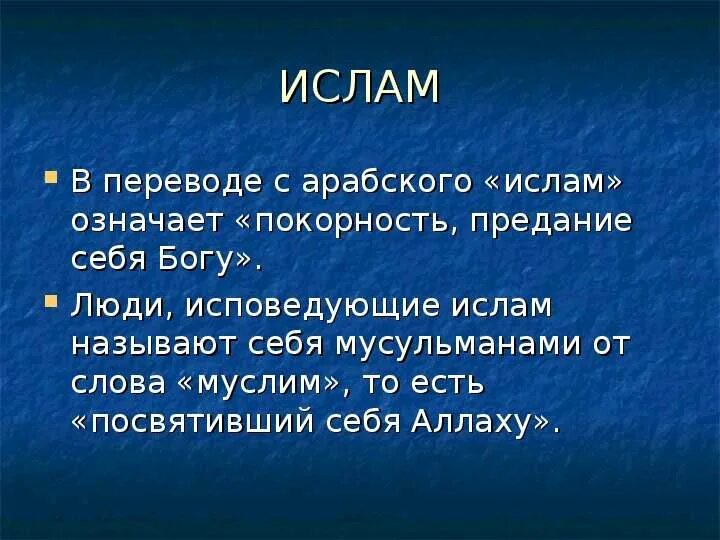 ИСЛАМ

В переводе с арабского «ислам» означает «покорность, предание себя Богу».

Люди, исповедующие ислам называют себя мусульманами от слова «муслим», то есть «посвятивший себя Аллаху».